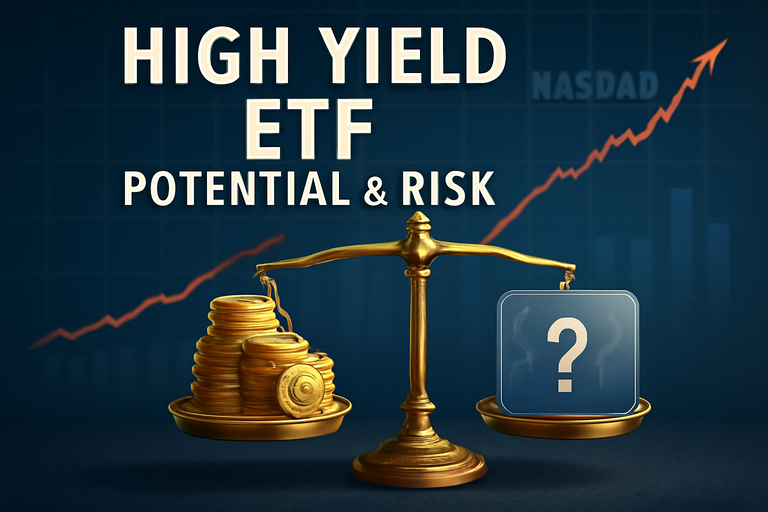 HIGH YIELD ETF
POTENTIAL & RISK

NASDAD

?